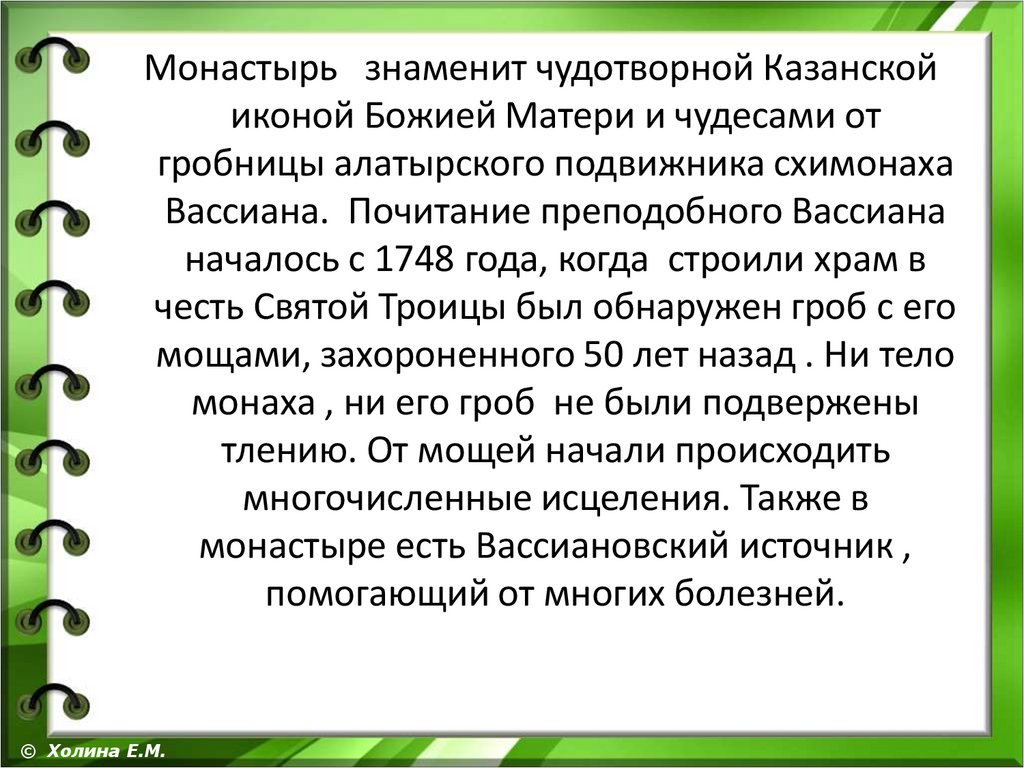 Монастырь знаменит чудотворной Казанской иконой Божией Матери и чудесами от гробницы алатырского подвижника схимонаха Вассиана. Почитание преподобного Вассиана началось с 1748 года, когда строили храм в честь Святой Троицы был обнаружен гроб с его мощами, захороненного 50 лет назад . Ни тело монаха , ни его гроб не были подвержены тлению. От мощей начали происходить многочисленные исцеления. Также в монастыре есть Вассиановский источник , помогающий от многих болезней.

© Холина Е.М.